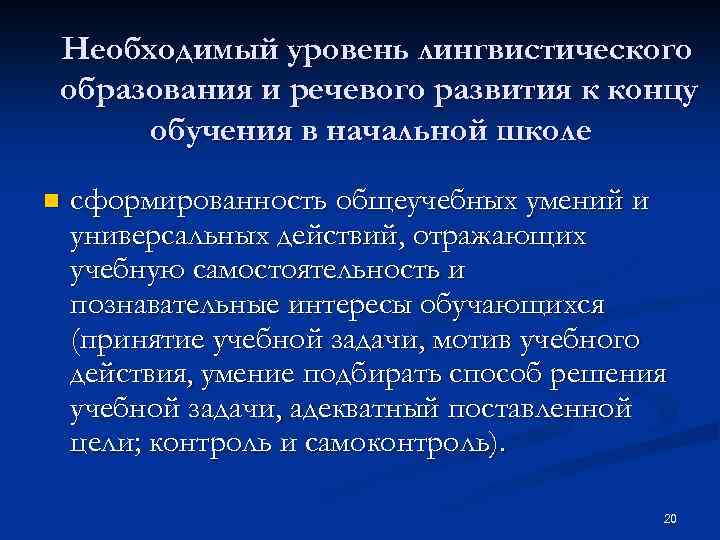 Необходимый уровень лингвистического образования и речевого развития к концу обучения в начальной школе

сформированность общеучебных умений и универсальных действий, отражающих учебную самостоятельность и познавательные интересы обучающихся (принятие учебной задачи, мотив учебного действия, умение подбирать способ решения учебной задачи, адекватный поставленной цели; контроль и самоконтроль).

20